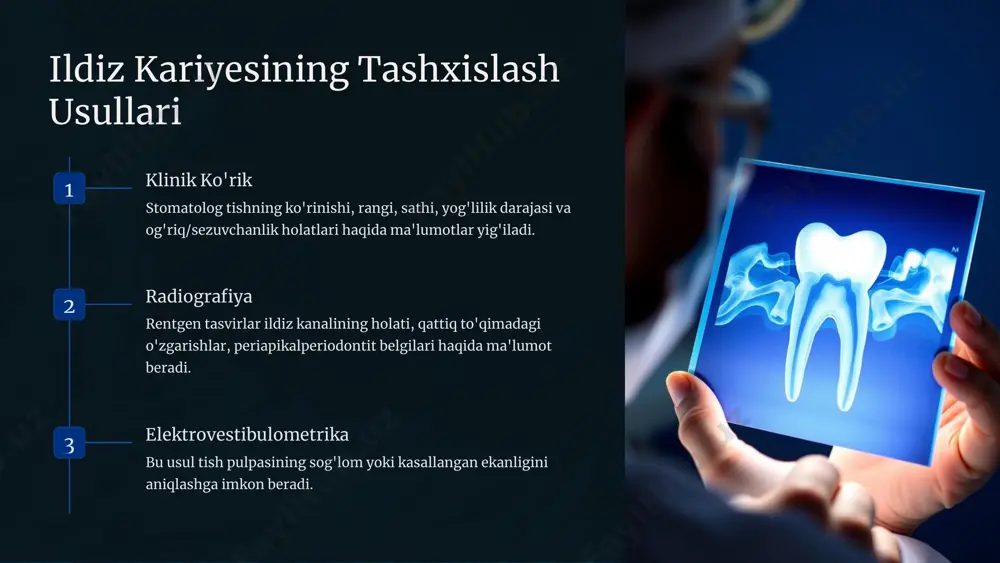 Ildiz Kariyesining Tashxislash Usullari

1

Klinik Ko'rik

Stomatolog tishning ko'rinishi, rangi, sathi, yog'lilik darajasi va og'riq/sezuvchanlik holatlari haqida ma'lumotlar yig'iladi.

2

Radiografiya

Rentgen tasvirlar ildiz kanalining holati, qattiq to'qimadagi o'zgarishlar, periapikalperiodontit belgilari haqida ma'lumot beradi.

3

Elektrovestibulometrika

Bu usul tish pulpasining sog'lom yoki kasallangan ekanligini aniqlashga imkon beradi.